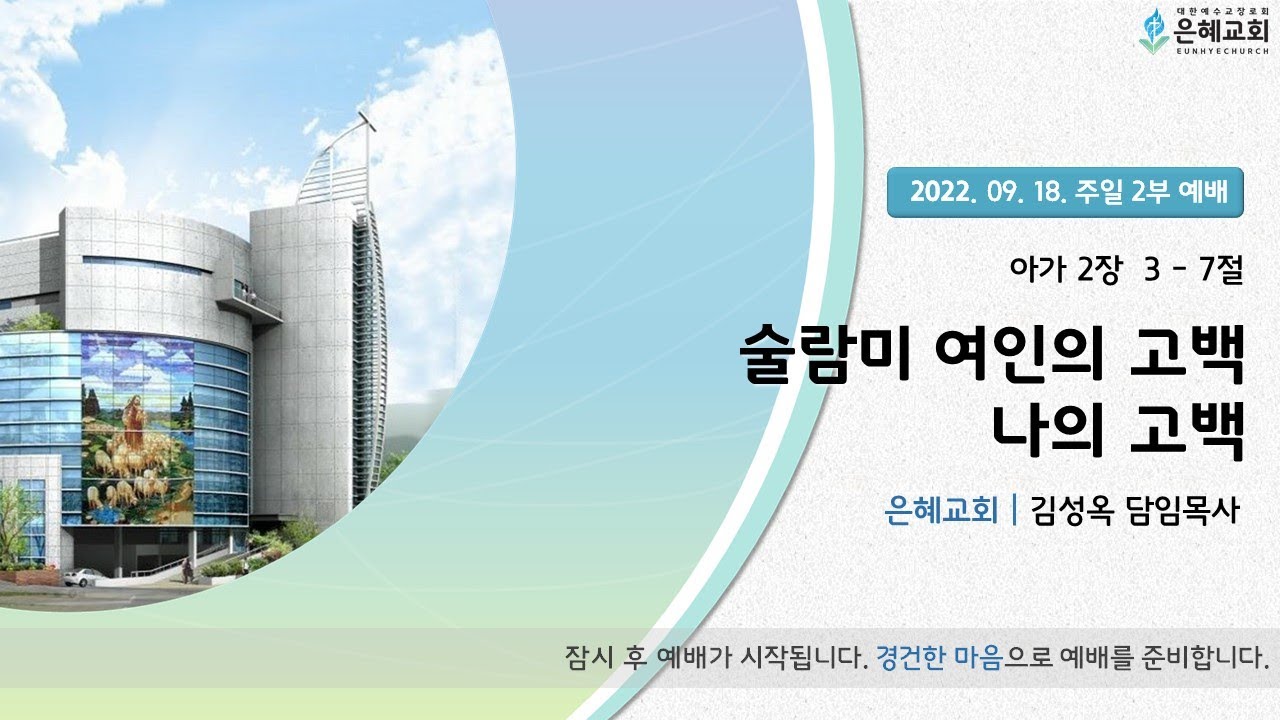 대한예수교장로회
은혜교회
EUNHYECHURCH

2022. 09. 18. 주일 2부 예배

아가 2장 3 - 7절

술람미 여인의 고백
나의 고백

은혜교회 | 김성옥 담임목사

잠시 후 예배가 시작됩니다. 경건한 마음으로 예배를 준비합니다.